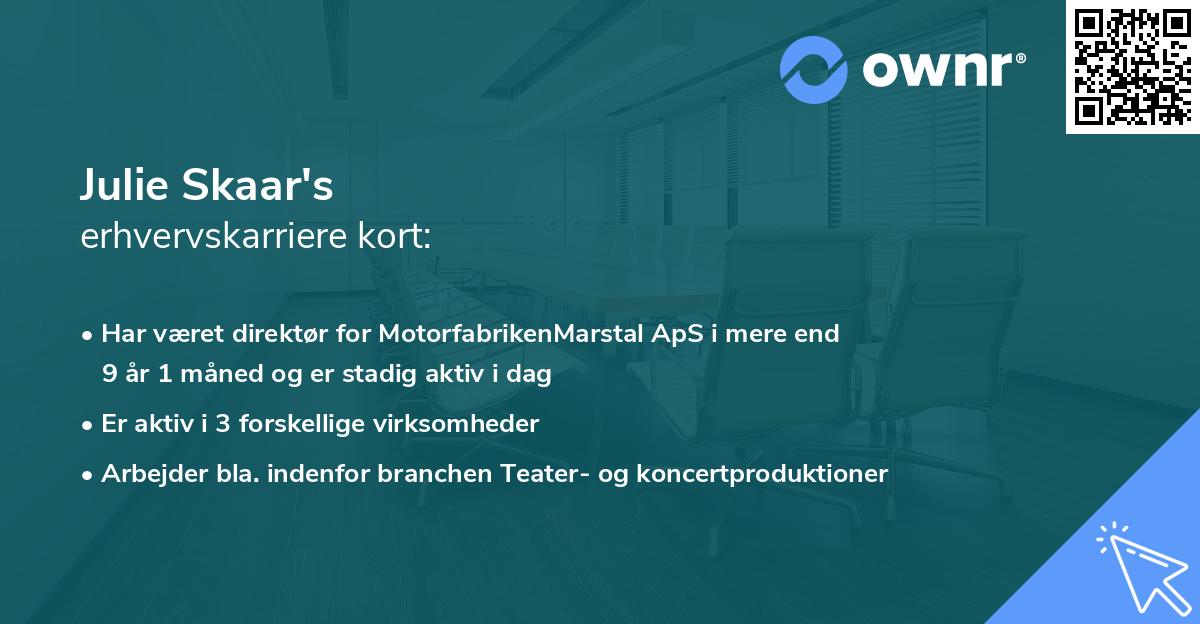 ownr®

Julie Skaar's
erhvervskarriere kort:

• Har været direktør for MotorfabrikenMarstal ApS i mere end 9 år 1 måned og er stadig aktiv i dag

• Er aktiv i 3 forskellige virksomheder

• Arbejder bla. indenfor branchen Teater- og koncertproduktioner